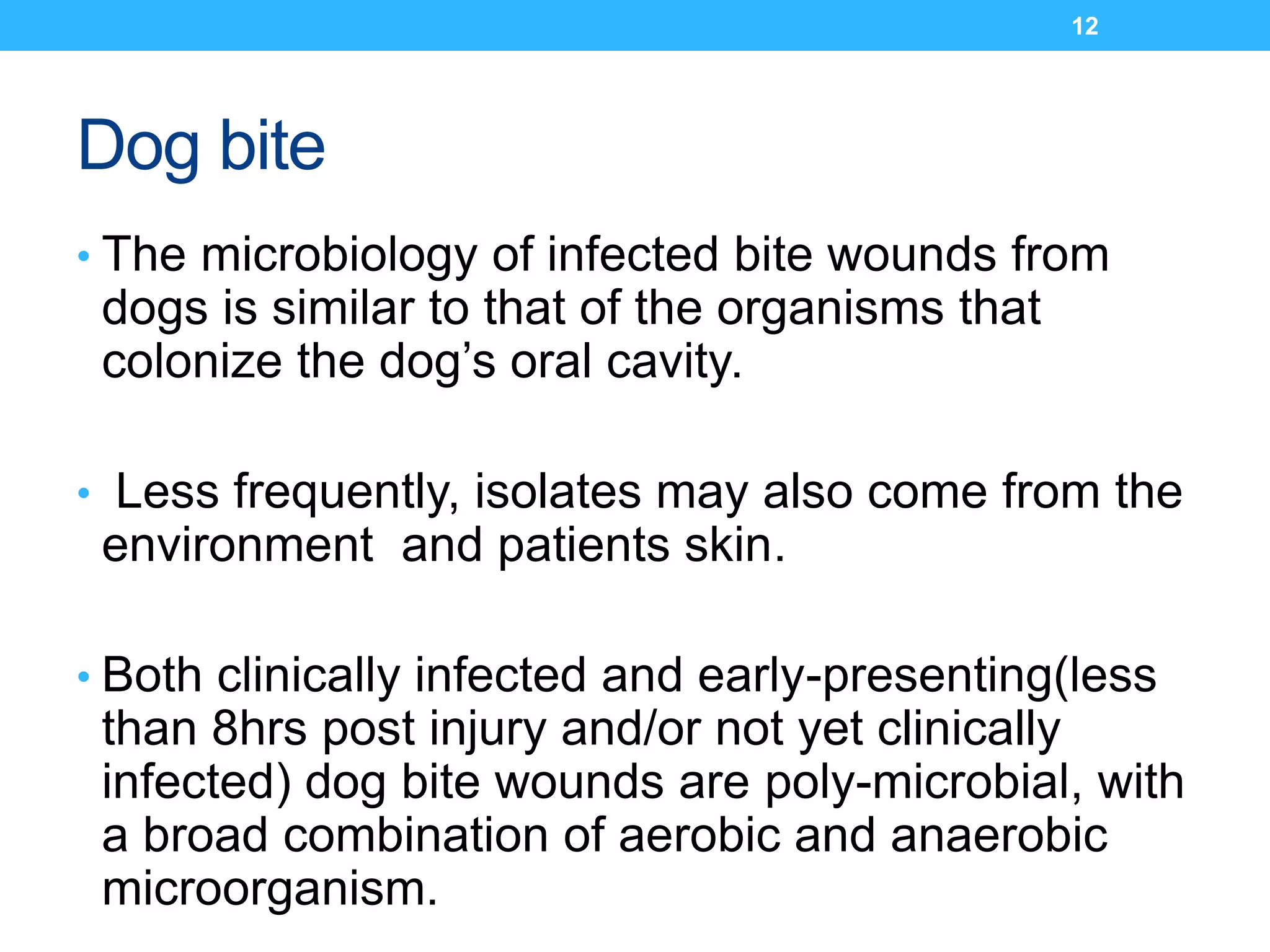 12

Dog bite

• The microbiology of infected bite wounds from dogs is similar to that of the organisms that colonize the dog’s oral cavity.

• Less frequently, isolates may also come from the environment and patients skin.

• Both clinically infected and early-presenting(less than 8hrs post injury and/or not yet clinically infected) dog bite wounds are poly-microbial, with a broad combination of aerobic and anaerobic microorganism.